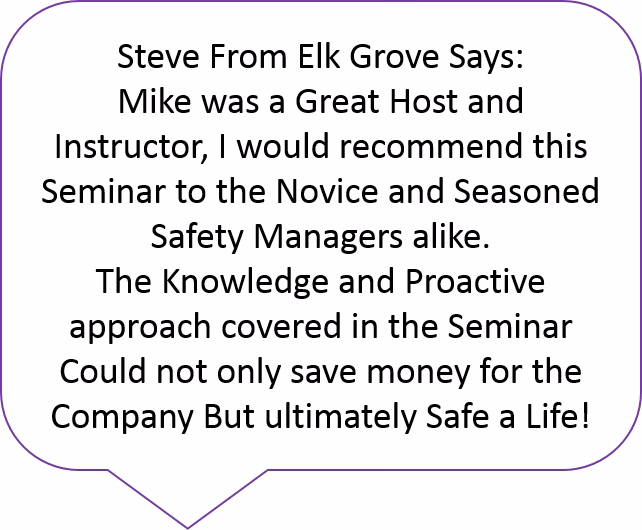 Steve From Elk Grove Says:
Mike was a Great Host and Instructor, I would recommend this Seminar to the Novice and Seasoned Safety Managers alike.
The Knowledge and Proactive approach covered in the Seminar Could not only save money for the Company But ultimately Safe a Life!